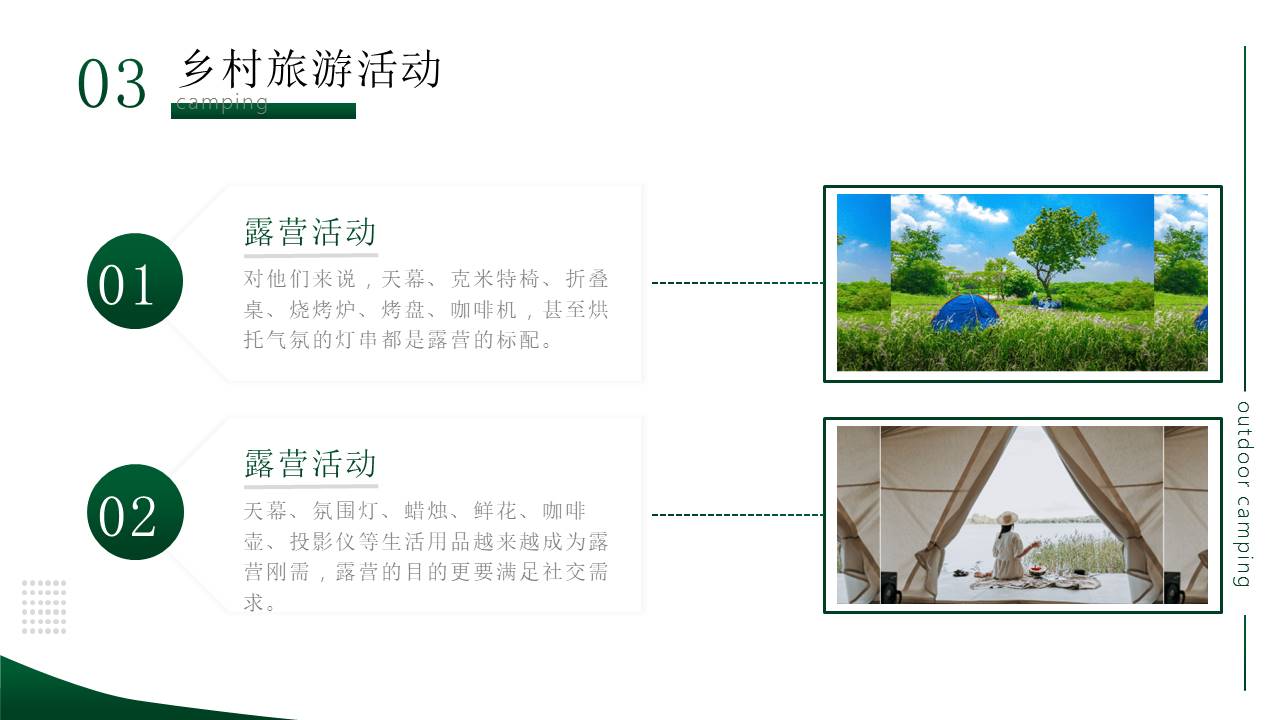 03 乡村旅游活动

camping

01

露营活动

对他们来说，天幕、克米特椅、折叠桌、烧烤炉、烤盘、咖啡机，甚至烘托气氛的灯串都是露营的标配。

02

露营活动

天幕、氛围灯、蜡烛、鲜花、咖啡壶、投影仪等生活用品越来越成为露营刚需，露营的目的更要满足社交需求。

outdoor camping